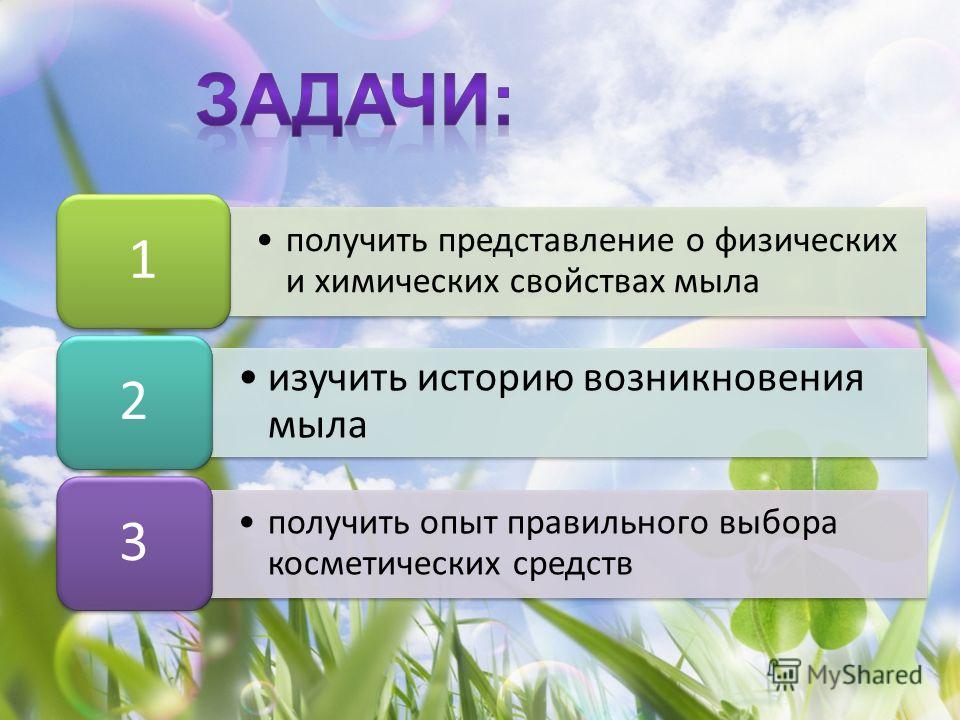 ЗАДАЧИ:

1

• получить представление о физических и химических свойствах мыла

2

• изучить историю возникновения мыла

3

• получить опыт правильного выбора косметических средств

MyShared